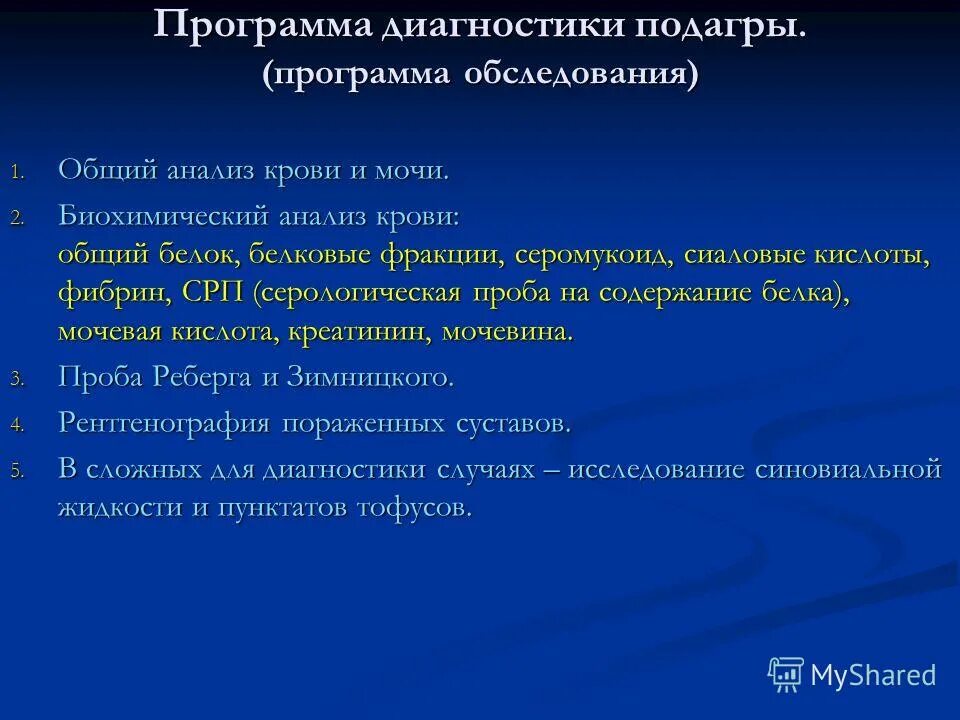 Программа диагностики подагры.
(программа обследования)

1. Общий анализ крови и мочи.

2. Биохимический анализ крови:
общий белок, белковые фракции, серомукоид, сиаловые кислоты, фибрин, СРП (серологическая проба на содержание белка), мочевая кислота, креатинин, мочевина.

3. Проба Реберга и Зимницкого.

4. Рентгенография пораженных суставов.

5. В сложных для диагностики случаях – исследование синовиальной жидкости и пунктатов тофусов.

MyShared